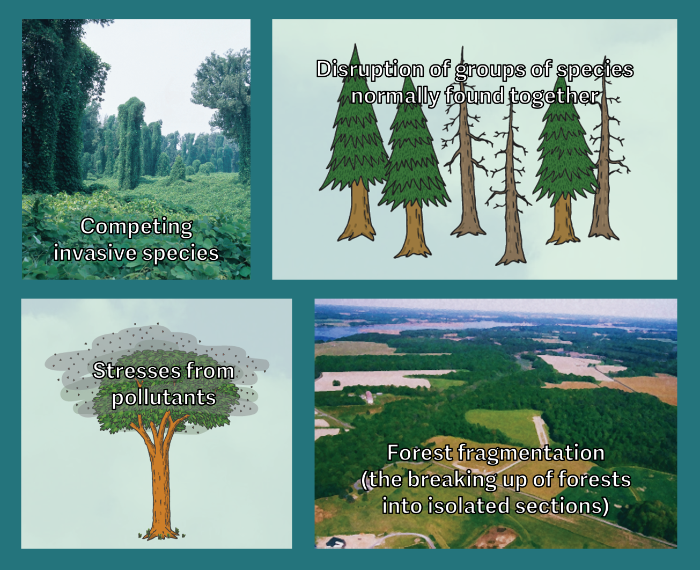 Competing invasive species

Disruption of groups of species normally found together

Stresses from pollutants

Forest fragmentation (the breaking up of forests into isolated sections)